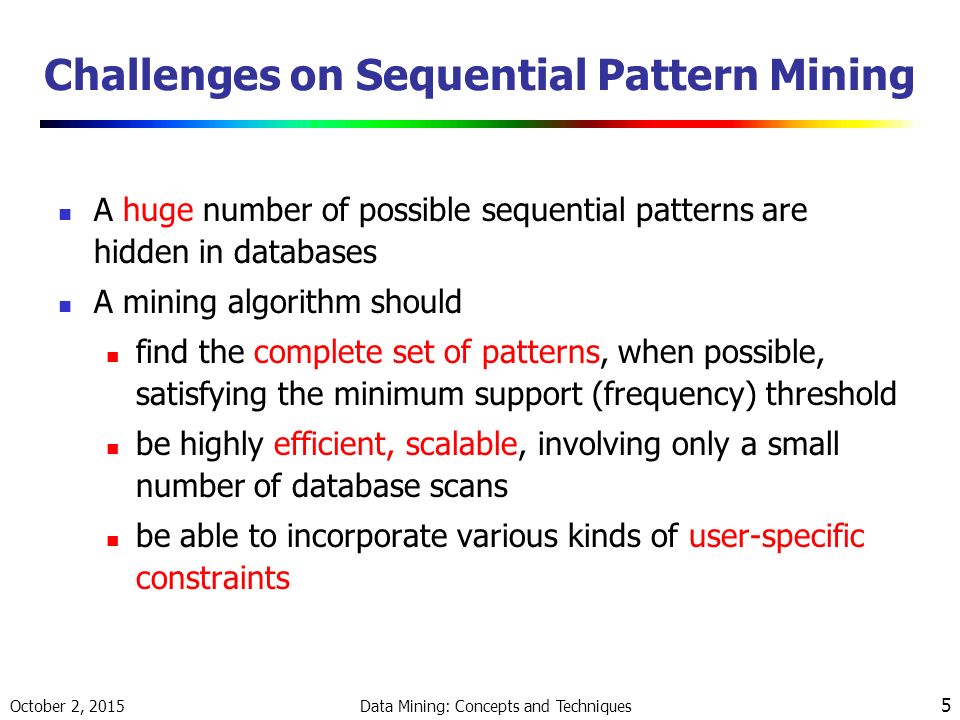 Challenges on Sequential Pattern Mining

- A huge number of possible sequential patterns are hidden in databases
- A mining algorithm should
  - find the complete set of patterns, when possible, satisfying the minimum support (frequency) threshold
  - be highly efficient, scalable, involving only a small number of database scans
  - be able to incorporate various kinds of user-specific constraints

October 2, 2015 Data Mining: Concepts and Techniques 5